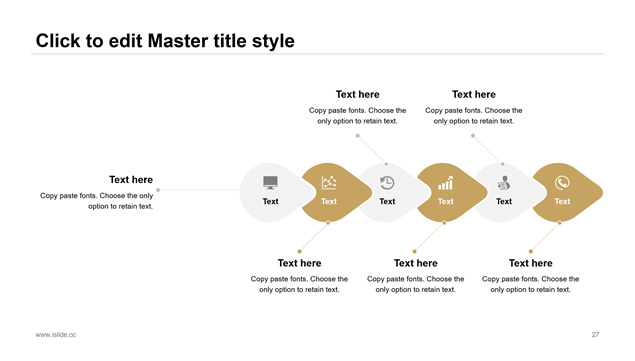 Click to edit Master title style

Text here
Copy paste fonts. Choose the only option to retain text.

Text here
Copy paste fonts. Choose the only option to retain text.

Text here
Copy paste fonts. Choose the only option to retain text.

Text

Text

Text

Text

Text

Text

Text here
Copy paste fonts. Choose the only option to retain text.

Text here
Copy paste fonts. Choose the only option to retain text.

Text here
Copy paste fonts. Choose the only option to retain text.

www.islide.cc

27